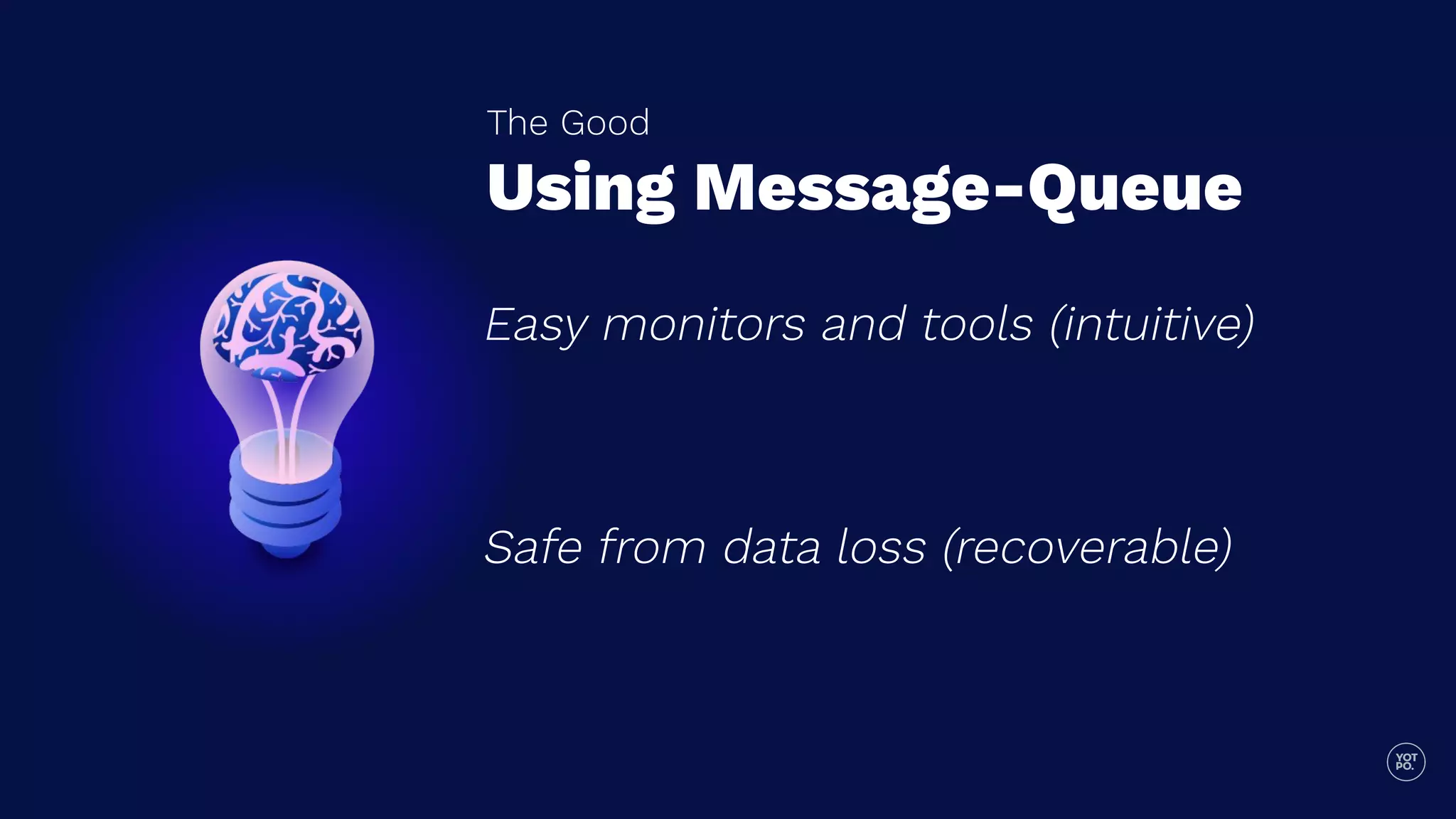 The Good
Using Message-Queue

Easy monitors and tools (intuitive)

Safe from data loss (recoverable)

YOT PO.